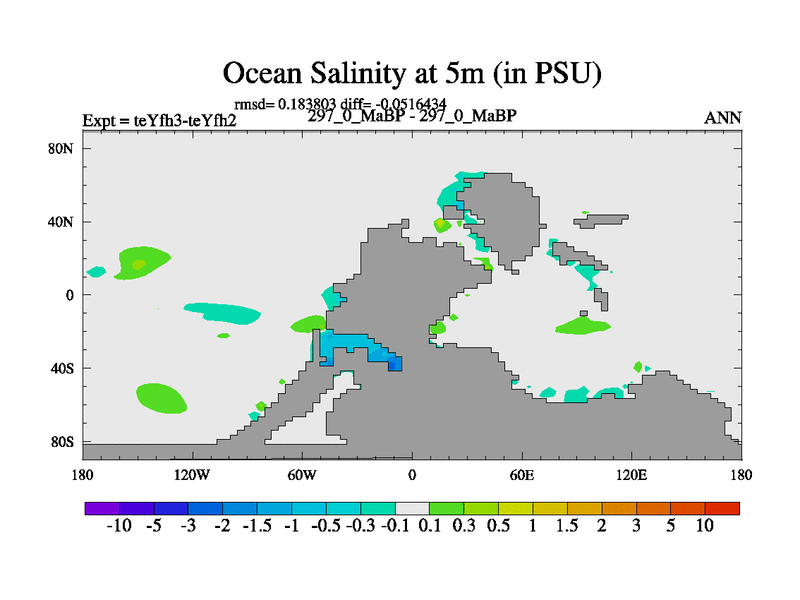 Ocean Salinity at 5m (in PSU)

rmsd= 0.183803 diff= -0.0516434

Expt = teYfh3-teYfh2

297_0_MaBP - 297_0_MaBP

ANN

80N

40N

0

40S

80S

180

120W

60W

0

60E

120E

180

-10 -5 -3 -2 -1.5 -1 -0.5 -0.3 -0.1 0.1 0.3 0.5 1 1.5 2 3 5 10